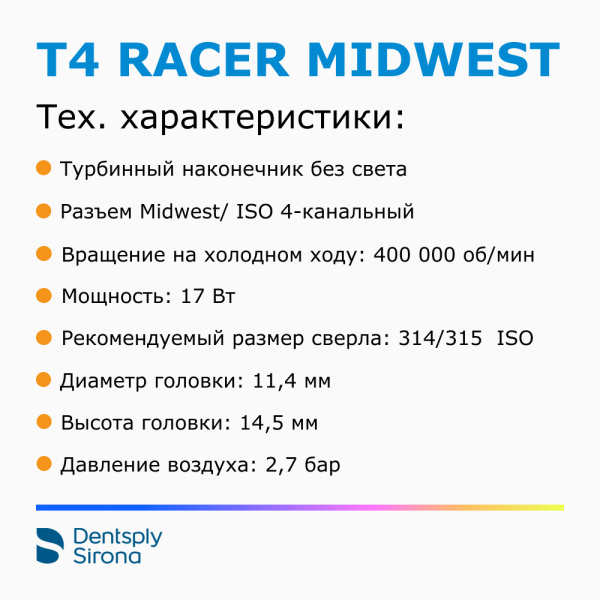 T4 RACER MIDWEST

Тех. характеристики:

Турбинный наконечник без света

Разъем Midwest/ ISO 4-канальный

Вращение на холодном ходу: 400 000 об/мин

Мощность: 17 Вт

Рекомендуемый размер сверла: 314/315 ISO

Диаметр головки: 11,4 мм

Высота головки: 14,5 мм

Давление воздуха: 2,7 бар

Dentsply Sirona